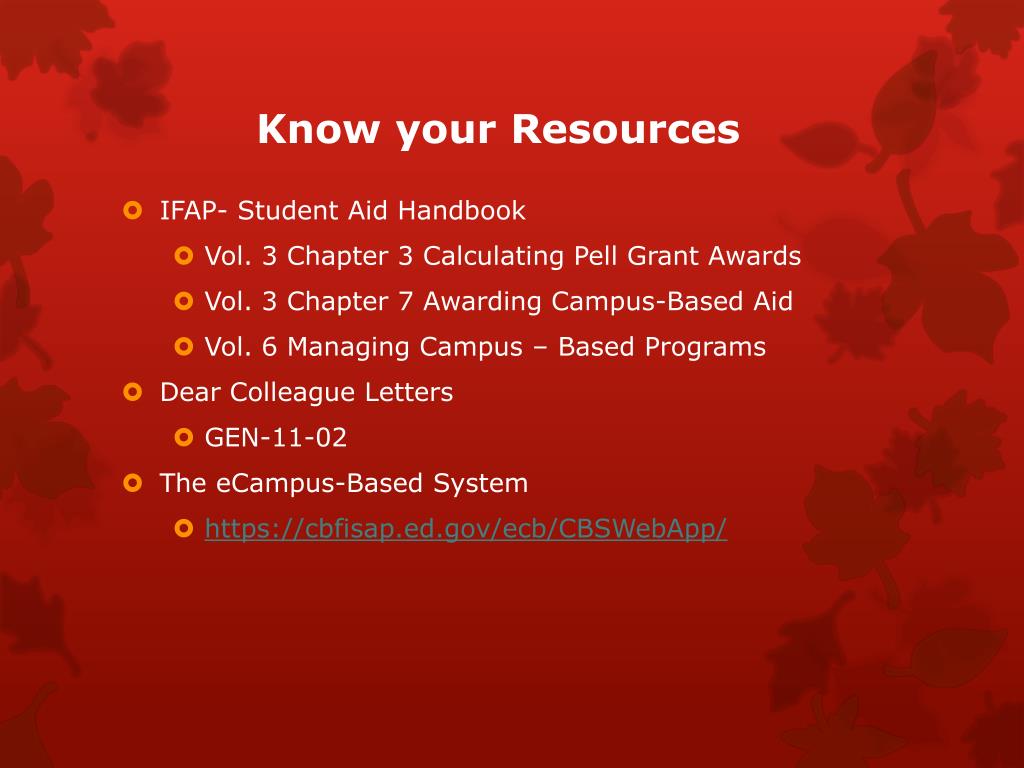 Know your Resources

IFAP- Student Aid Handbook
Vol. 3 Chapter 3 Calculating Pell Grant Awards
Vol. 3 Chapter 7 Awarding Campus-Based Aid
Vol. 6 Managing Campus – Based Programs

Dear Colleague Letters
GEN-11-02

The eCampus-Based System
https://cbfisap.ed.gov/ecb/CBSWebApp/